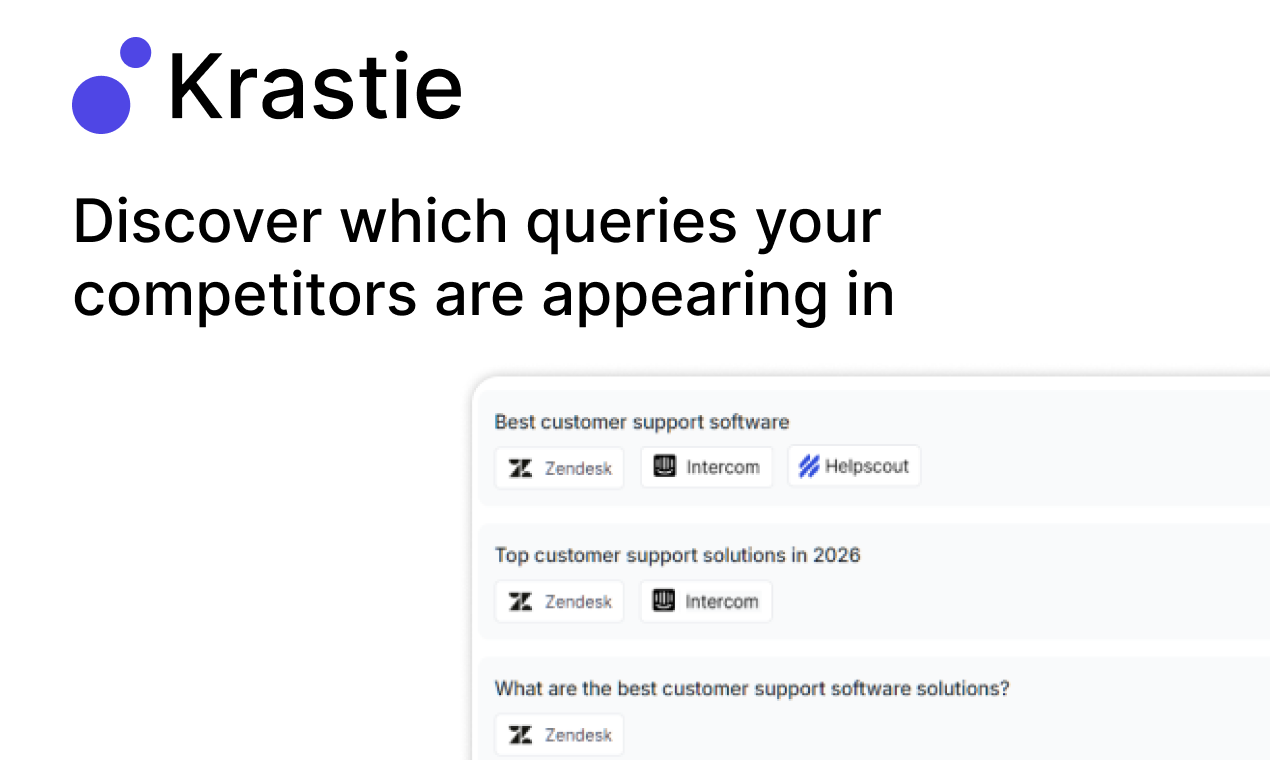 Krastie

Discover which queries your competitors are appearing in

Best customer support software

Zendesk Intercom Helpscout

Top customer support solutions in 2026

Zendesk Intercom

What are the best customer support software solutions?

Zendesk